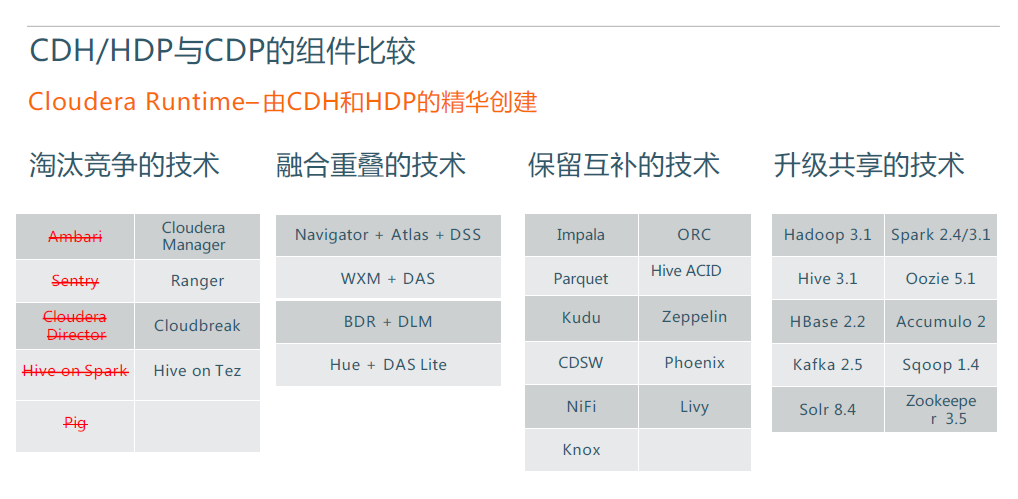 CDH/HDP与CDP的组件比较

Cloudera Runtime–由CDH和HDP的精华创建

淘汰竞争的技术

| ~~Ambari~~ | Cloudera Manager |
|---|---|
| ~~Sentry~~ | Ranger |
| ~~Cloudera Director~~ | Cloudbreak |
| ~~Hive on Spark~~ | Hive on Tez |
| ~~Pig~~ | |

融合重叠的技术

| Navigator + Atlas + DSS |
|---|
| WXM + DAS |
| BDR + DLM |
| Hue + DAS Lite |

保留互补的技术

| Impala | ORC |
|---|---|
| Parquet | Hive ACID |
| Kudu | Zeppelin |
| CDSW | Phoenix |
| NiFi | Livy |
| Knox | |

升级共享的技术

| Hadoop 3.1 | Spark 2.4/3.1 |
|---|---|
| Hive 3.1 | Oozie 5.1 |
| HBase 2.2 | Accumulo 2 |
| Kafka 2.5 | Sqoop 1.4 |
| Solr 8.4 | Zookeeper 3.5 |